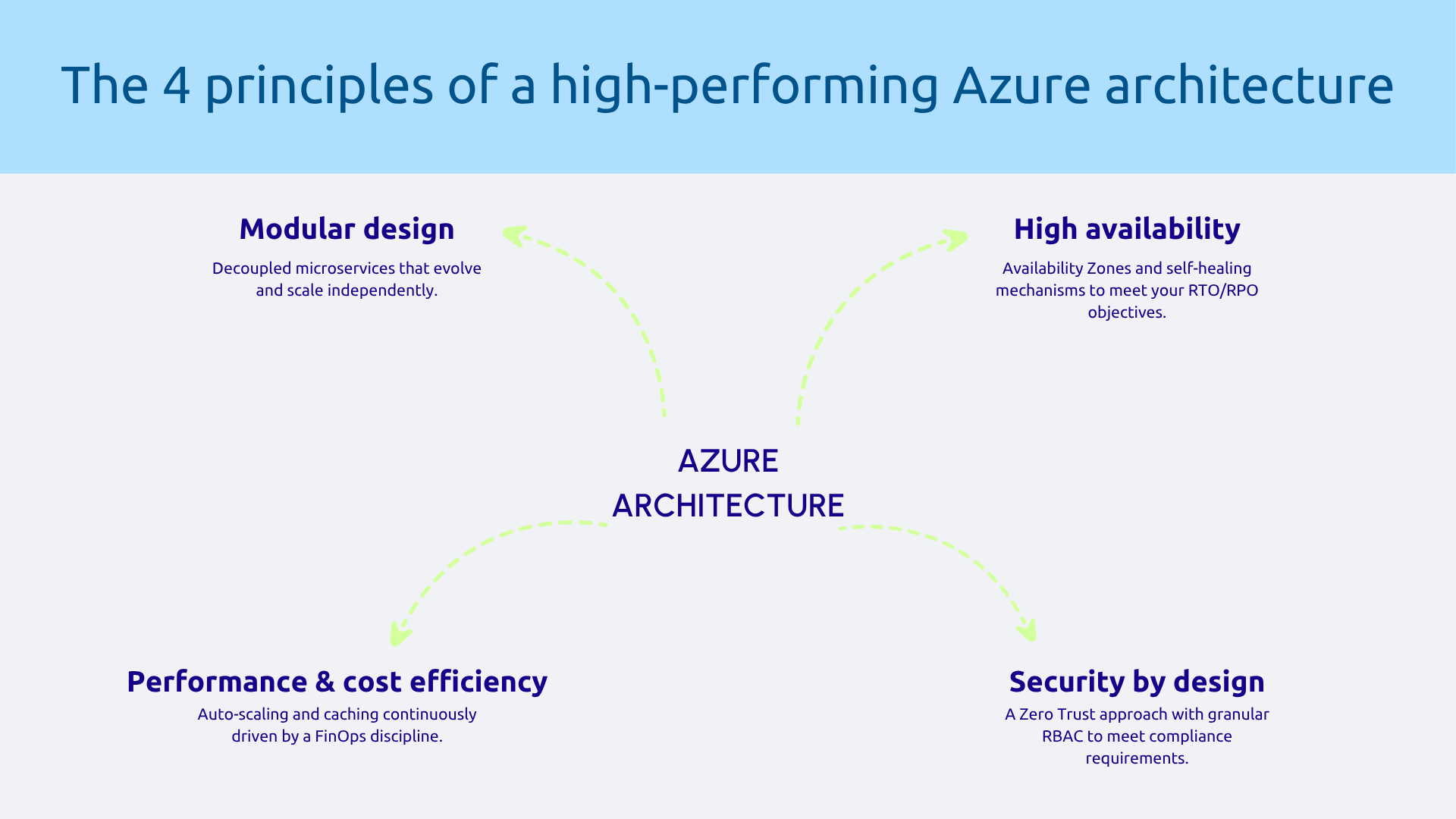 The 4 principles of a high-performing Azure architecture

Modular design
Decoupled microservices that evolve and scale independently.

High availability
Availability Zones and self-healing mechanisms to meet your RTO/RPO objectives.

AZURE ARCHITECTURE

Performance & cost efficiency
Auto-scaling and caching continuously driven by a FinOps discipline.

Security by design
A Zero Trust approach with granular RBAC to meet compliance requirements.